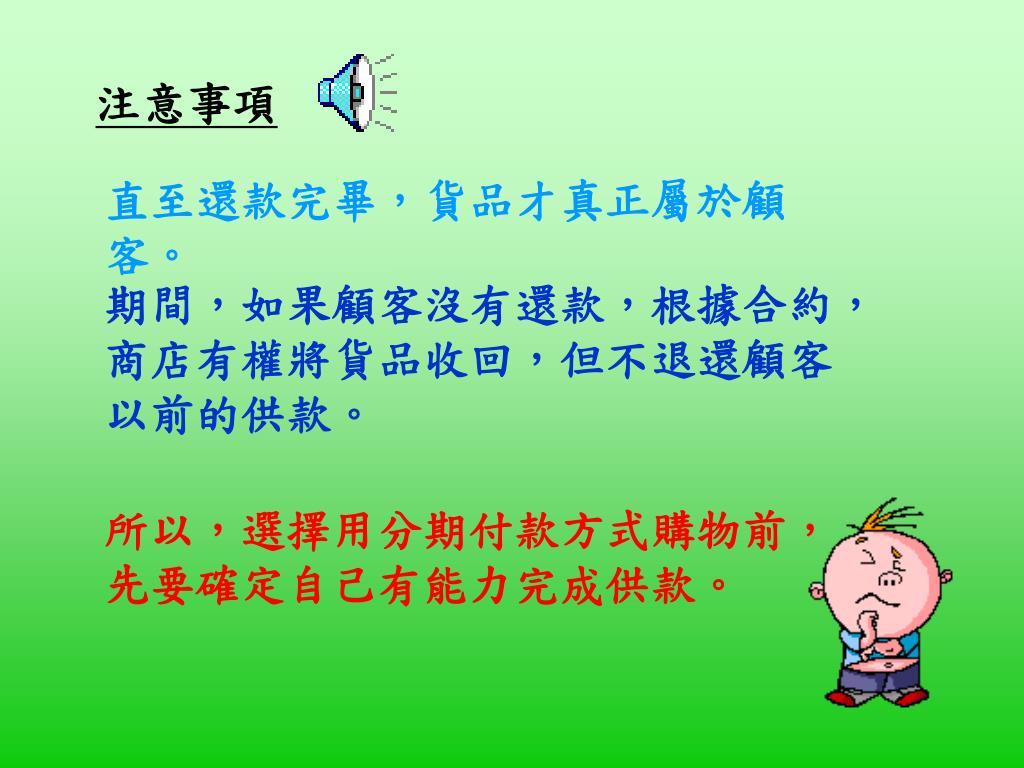 注意事項

直至還款完畢，貨品才真正屬於顧客。
期間，如果顧客沒有還款，根據合約，商店有權將貨品收回，但不退還顧客以前的供款。

所以，選擇用分期付款方式購物前，先要確定自己有能力完成供款。